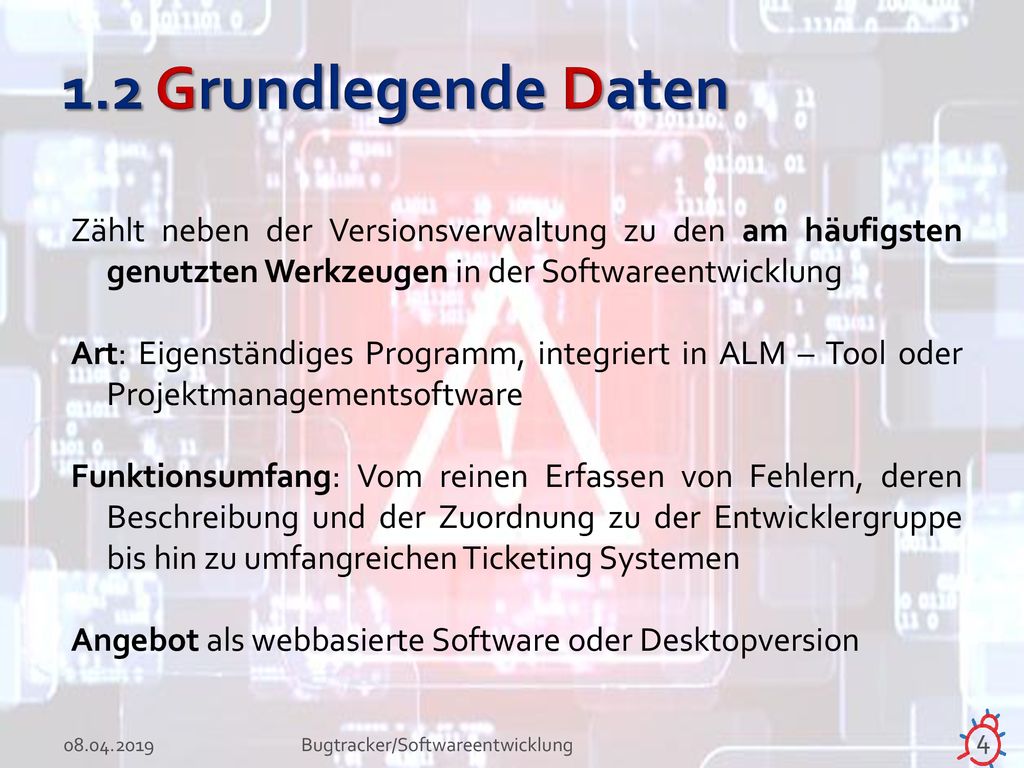 1.2 Grundlegende Daten

Zählt neben der Versionsverwaltung zu den am häufigsten genutzten Werkzeugen in der Softwareentwicklung

Art: Eigenständiges Programm, integriert in ALM – Tool oder Projektmanagementsoftware

Funktionsumfang: Vom reinen Erfassen von Fehlern, deren Beschreibung und der Zuordnung zu der Entwicklergruppe bis hin zu umfangreichen Ticketing Systemen

Angebot als webbasierte Software oder Desktopversion

08.04.2019

Bugtracker/Softwareentwicklung

4